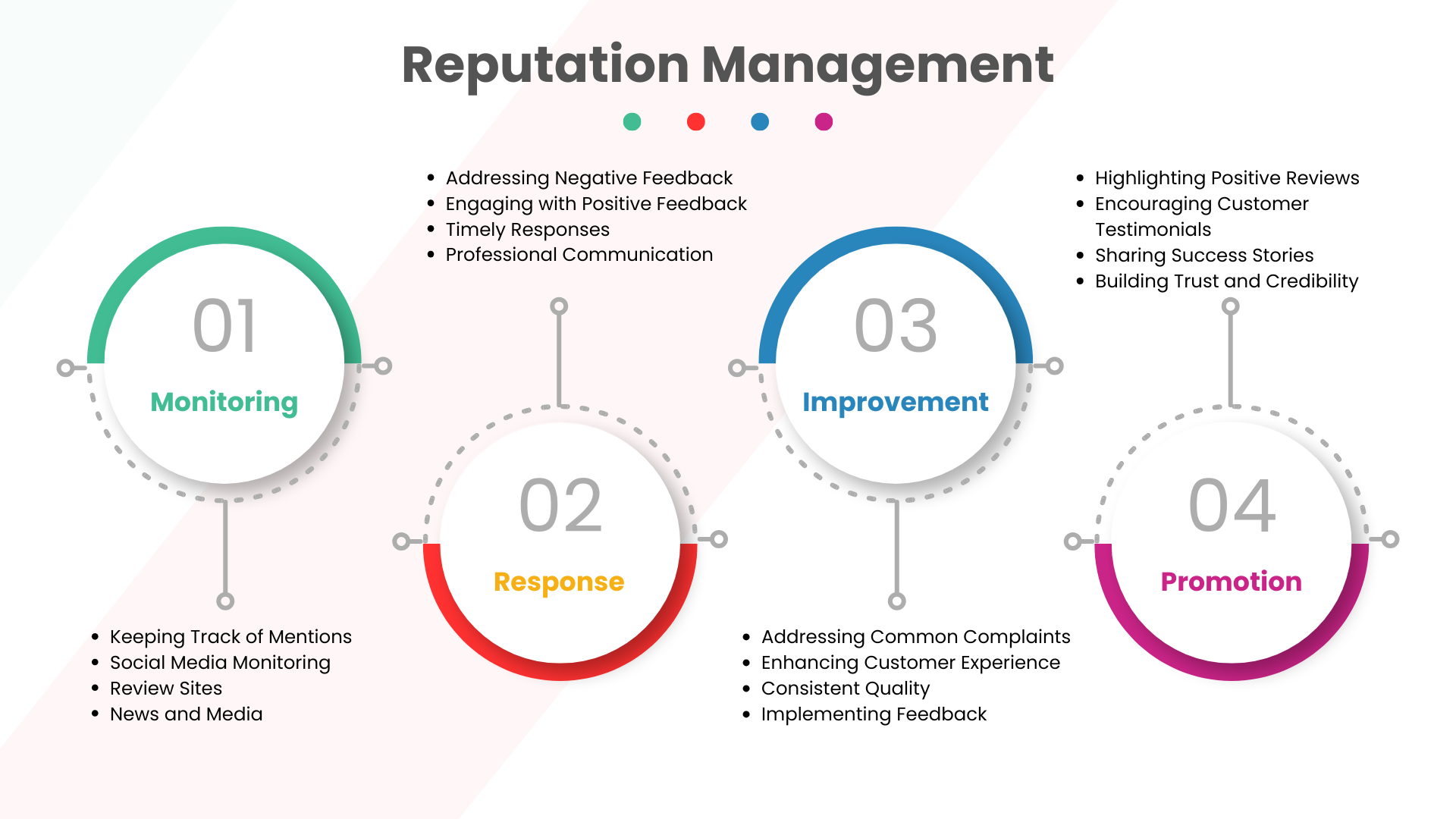 Reputation Management

01
Monitoring

- Keeping Track of Mentions
- Social Media Monitoring
- Review Sites
- News and Media

- Addressing Negative Feedback
- Engaging with Positive Feedback
- Timely Responses
- Professional Communication

02
Response

03
Improvement

- Addressing Common Complaints
- Enhancing Customer Experience
- Consistent Quality
- Implementing Feedback

- Highlighting Positive Reviews
- Encouraging Customer Testimonials
- Sharing Success Stories
- Building Trust and Credibility

04
Promotion